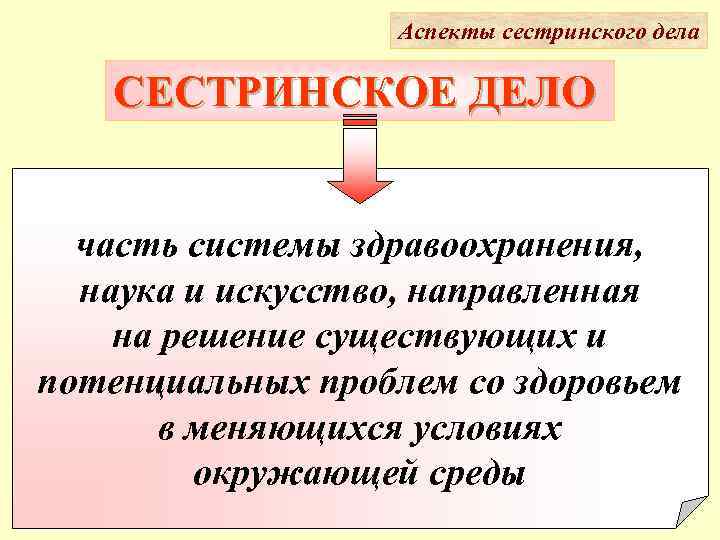 Аспекты сестринского дела

СЕСТРИНСКОЕ ДЕЛО

часть системы здравоохранения, наука и искусство, направленная на решение существующих и потенциальных проблем со здоровьем в меняющихся условиях окружающей среды